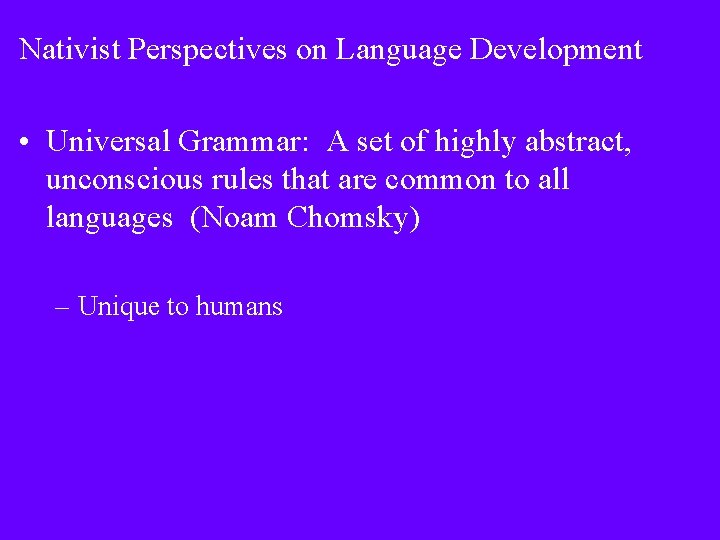 Nativist Perspectives on Language Development

• Universal Grammar: A set of highly abstract, unconscious rules that are common to all languages (Noam Chomsky)

– Unique to humans